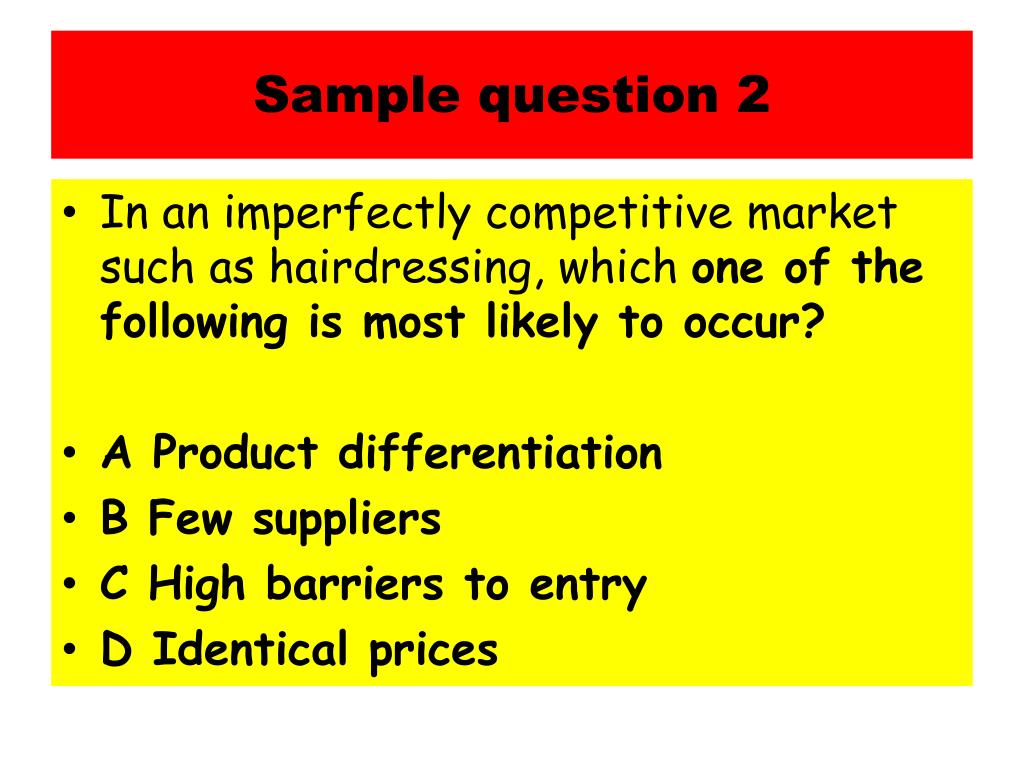 Sample question 2

• In an imperfectly competitive market such as hairdressing, which one of the following is most likely to occur?

• A Product differentiation
• B Few suppliers
• C High barriers to entry
• D Identical prices